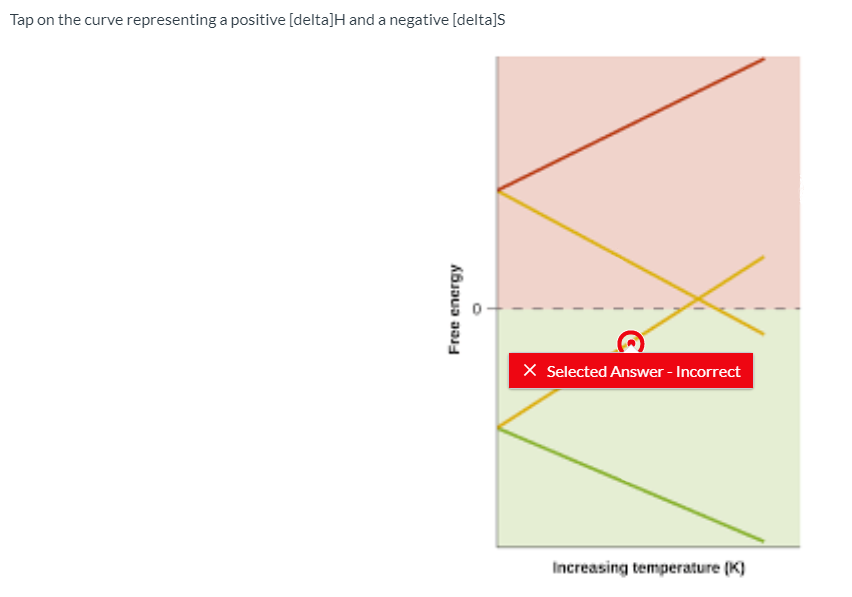 Tap on the curve representing a positive [delta]H and a negative [delta]S

Free energy

0

× Selected Answer - Incorrect

Increasing temperature (K)